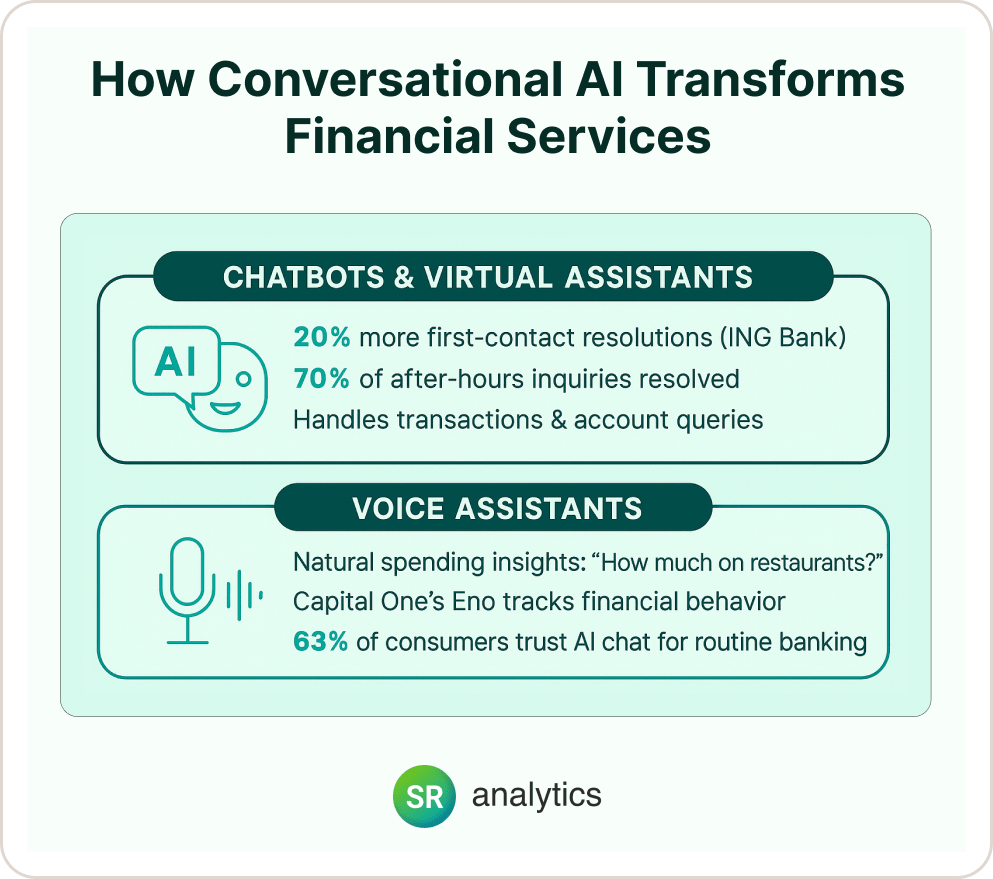 How Conversational AI Transforms Financial Services

CHATBOTS & VIRTUAL ASSISTANTS

AI

20% more first-contact resolutions (ING Bank)
70% of after-hours inquiries resolved
Handles transactions & account queries

VOICE ASSISTANTS

Natural spending insights: “How much on restaurants?”
Capital One’s Eno tracks financial behavior
63% of consumers trust AI chat for routine banking

SR analytics